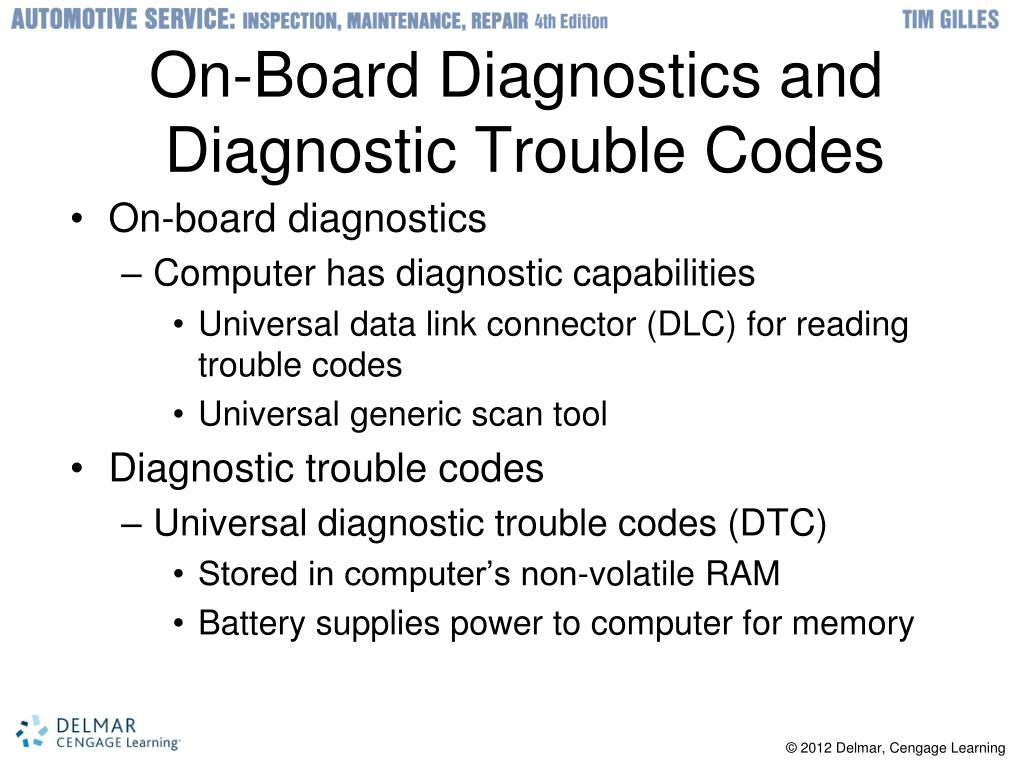 AUTOMOTIVE SERVICE: INSPECTION, MAINTENANCE, REPAIR 4th Edition TIM GILLES

On-Board Diagnostics and Diagnostic Trouble Codes

• On-board diagnostics
– Computer has diagnostic capabilities
• Universal data link connector (DLC) for reading trouble codes
• Universal generic scan tool
• Diagnostic trouble codes
– Universal diagnostic trouble codes (DTC)
• Stored in computer's non-volatile RAM
• Battery supplies power to computer for memory

DELMAR CENGAGE Learning

© 2012 Delmar, Cengage Learning